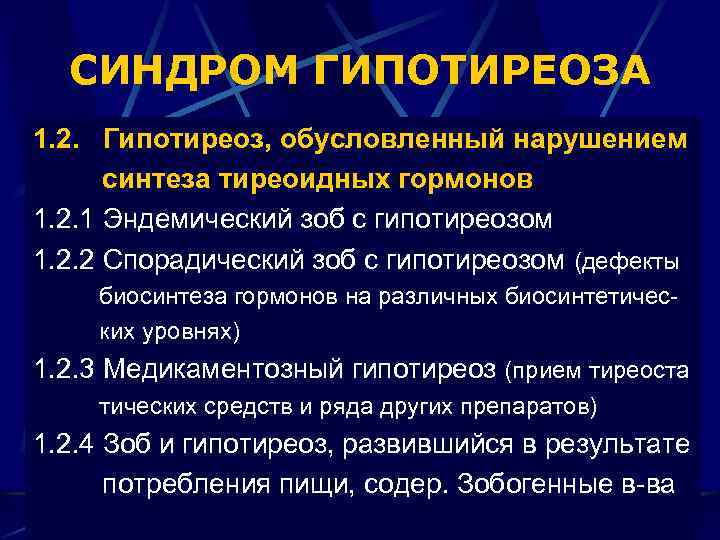 СИНДРОМ ГИПОТИРЕОЗА

1.2. Гипотиреоз, обусловленный нарушением синтеза тиреоидных гормонов

1.2.1 Эндемический зоб с гипотиреозом

1.2.2 Спорадический зоб с гипотиреозом (дефекты биосинтеза гормонов на различных биосинтетических уровнях)

1.2.3 Медикаментозный гипотиреоз (прием тиреоста тических средств и ряда других препаратов)

1.2.4 Зоб и гипотиреоз, развившийся в результате потребления пищи, содер. Зобогенные в-ва